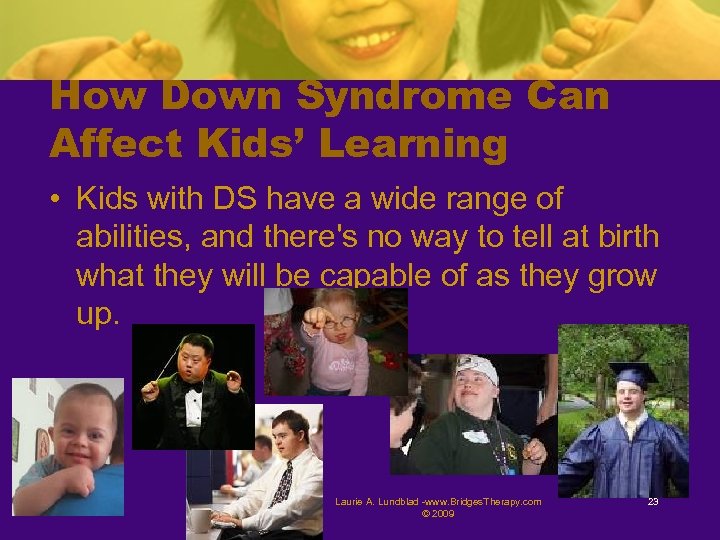 How Down Syndrome Can Affect Kids' Learning

• Kids with DS have a wide range of abilities, and there's no way to tell at birth what they will be capable of as they grow up.

Laurie A. Lundblad -www.BridgesTherapy.com © 2009

23